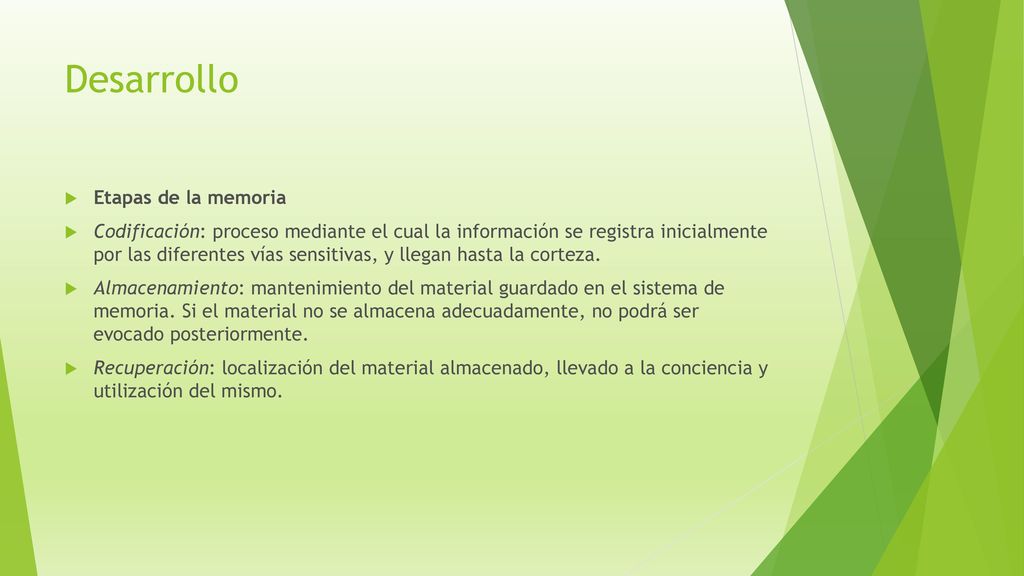 Desarrollo

Etapas de la memoria

Codificación: proceso mediante el cual la información se registra inicialmente por las diferentes vías sensitivas, y llegan hasta la corteza.

Almacenamiento: mantenimiento del material guardado en el sistema de memoria. Si el material no se almacena adecuadamente, no podrá ser evocado posteriormente.

Recuperación: localización del material almacenado, llevado a la conciencia y utilización del mismo.